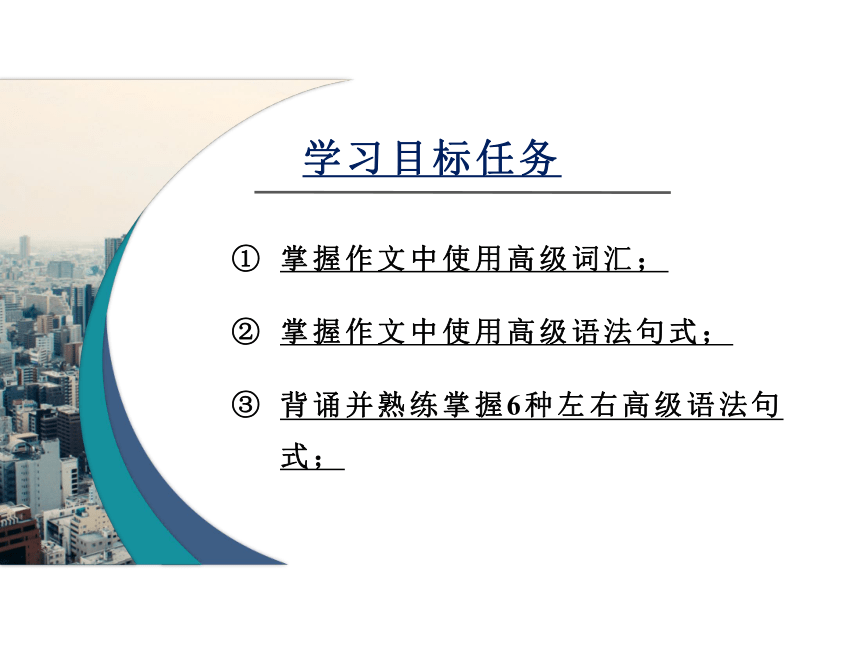 学习目标任务

① 掌握作文中使用高级词汇；

② 掌握作文中使用高级语法句式；

③ 背诵并熟练掌握6种左右高级语法句式；